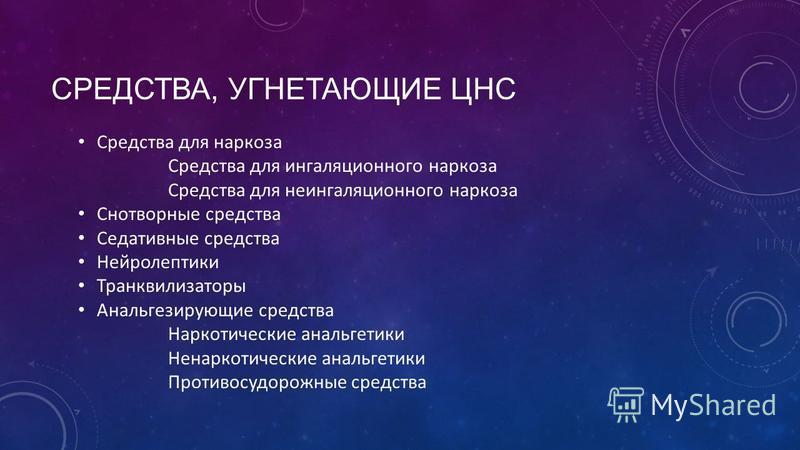 СРЕДСТВА, УГНЕТАЮЩИЕ ЦНС

• Средства для наркоза
Средства для ингаляционного наркоза
Средства для неингаляционного наркоза
• Снотворные средства
• Седативные средства
• Нейролептики
• Транквилизаторы
• Анальгезирующие средства
Наркотические анальгетики
Ненаркотические анальгетики
Противосудорожные средства

MyShared